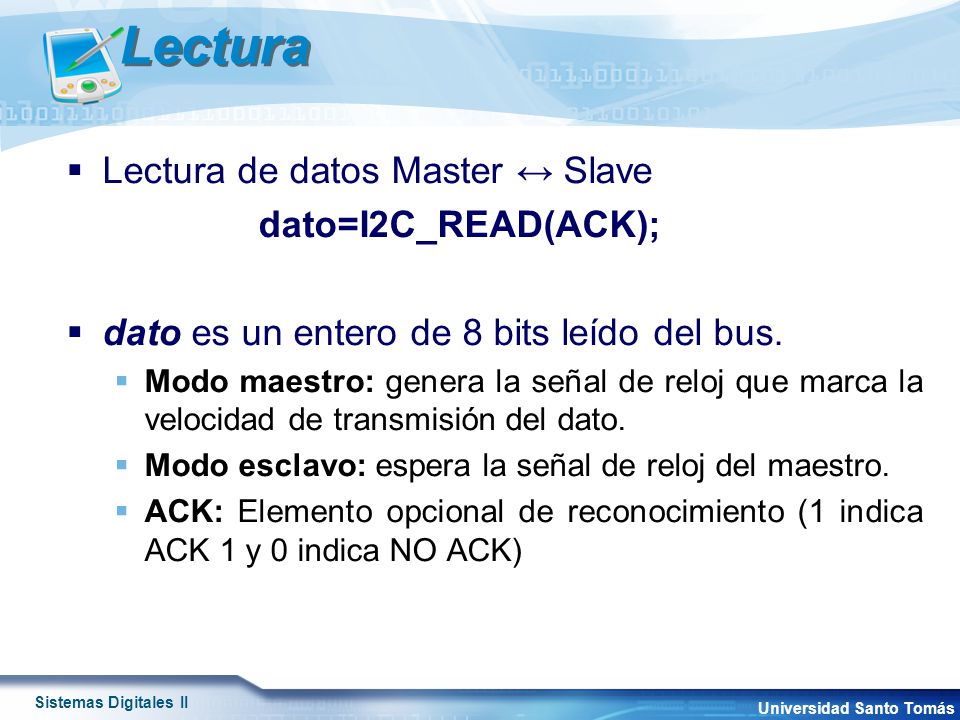 Lectura

▪ Lectura de datos Master ↔ Slave

dato=I2C_READ(ACK);

▪ dato es un entero de 8 bits leído del bus.

▪ Modo maestro: genera la señal de reloj que marca la velocidad de transmisión del dato.

▪ Modo esclavo: espera la señal de reloj del maestro.

▪ ACK: Elemento opcional de reconocimiento (1 indica ACK 1 y 0 indica NO ACK)

Sistemas Digitales II

Universidad Santo Tomás